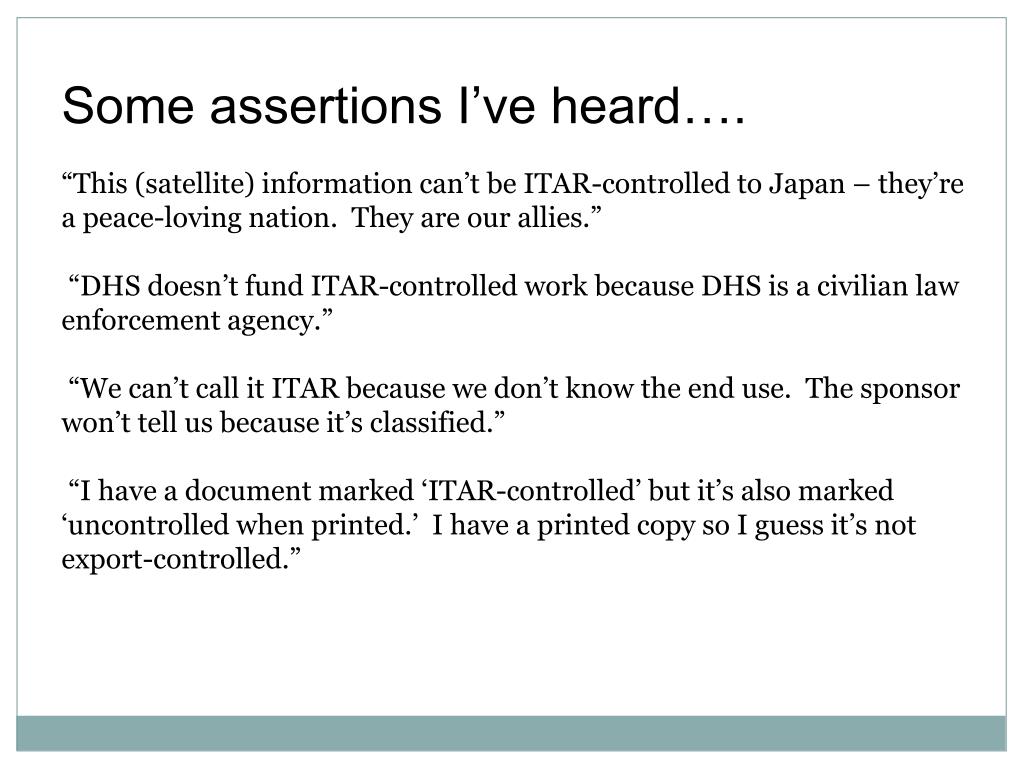 Some assertions I’ve heard….

“This (satellite) information can’t be ITAR-controlled to Japan – they’re a peace-loving nation. They are our allies.”

“DHS doesn’t fund ITAR-controlled work because DHS is a civilian law enforcement agency.”

“We can’t call it ITAR because we don’t know the end use. The sponsor won’t tell us because it’s classified.”

“I have a document marked ‘ITAR-controlled’ but it’s also marked ‘uncontrolled when printed.’ I have a printed copy so I guess it’s not export-controlled.”